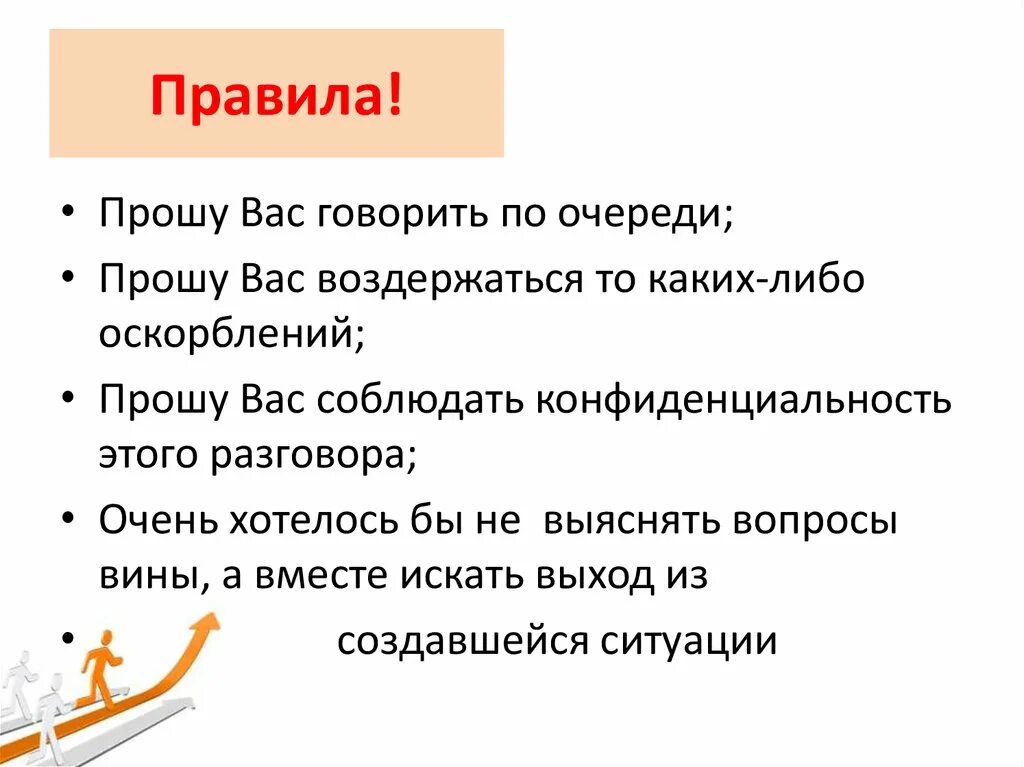 Правила!

• Прошу Вас говорить по очереди;

• Прошу Вас воздержаться то каких-либо оскорблений;

• Прошу Вас соблюдать конфиденциальность этого разговора;

• Очень хотелось бы не  выяснять вопросы вины, а вместе искать выход из

• создавшейся ситуации